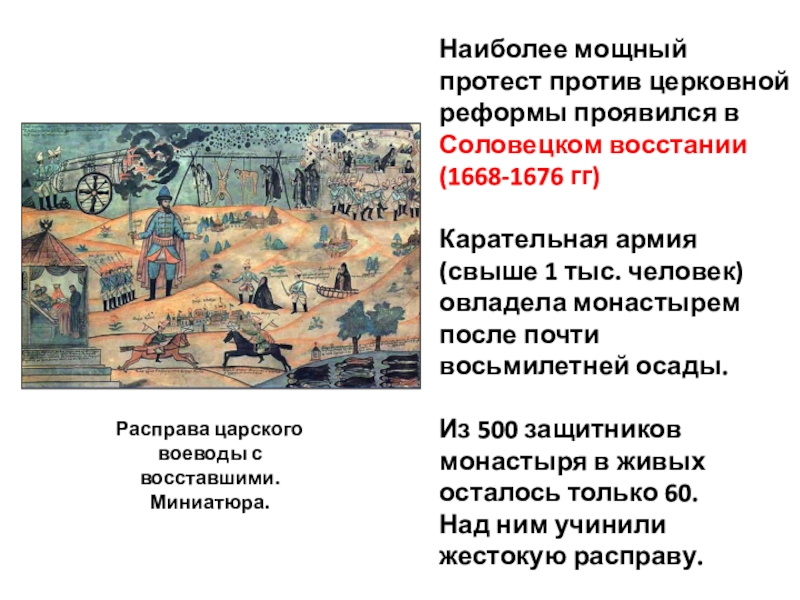 Наиболее мощный протест против церковной реформы проявился в Соловецком восстании (1668-1676 гг)

Карательная армия (свыше 1 тыс. человек) овладела монастырем после почти восьмилетней осады.

Из 500 защитников монастыря в живых осталось только 60. Над ним учинили жестокую расправу.

Расправа царского воеводы с восставшими. Миниатюра.